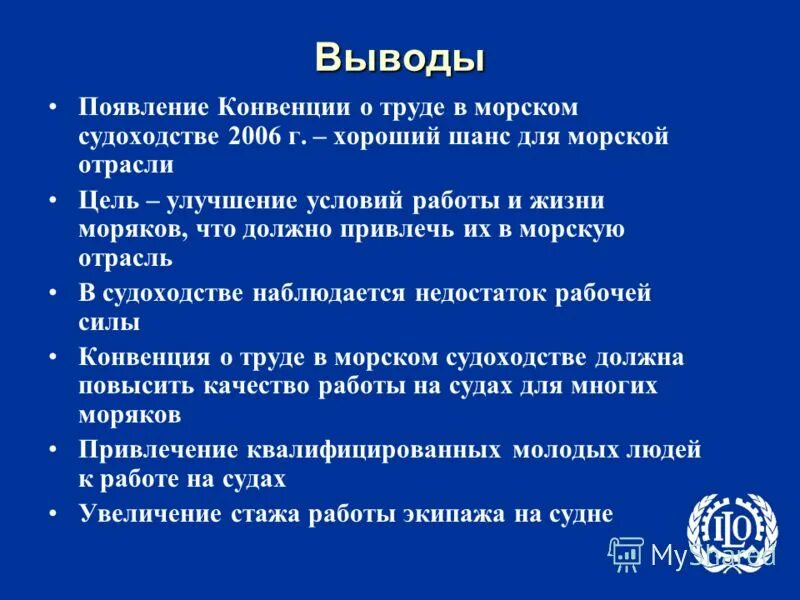 Выводы

• Появление Конвенции о труде в морском судоходстве 2006 г. – хороший шанс для морской отрасли

• Цель – улучшение условий работы и жизни моряков, что должно привлечь их в морскую отрасль

• В судоходстве наблюдается недостаток рабочей силы

• Конвенция о труде в морском судоходстве должна повысить качество работы на судах для многих моряков

• Привлечение квалифицированных молодых людей к работе на судах

• Увеличение стажа работы экипажа на судне

ILO

MyShared